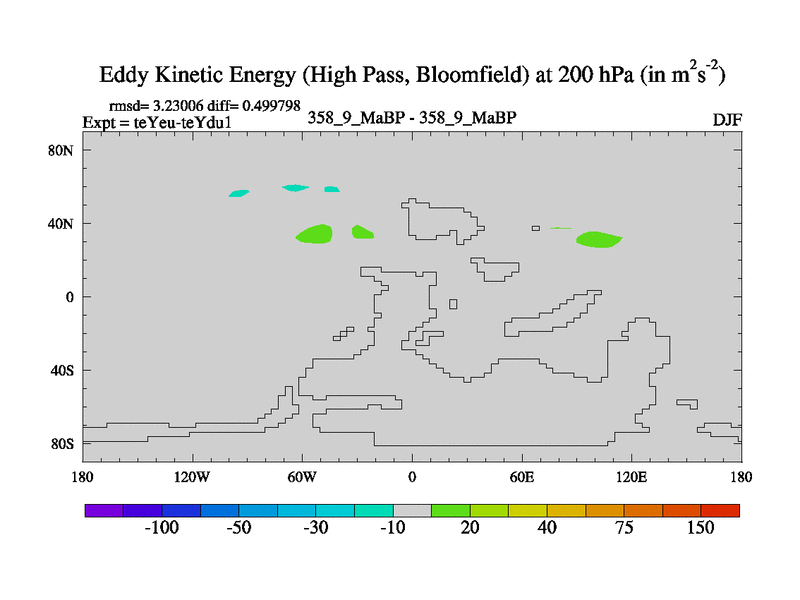 Eddy Kinetic Energy (High Pass, Bloomfield) at 200 hPa (in $m^2s^{-2}$)

rmsd= 3.23006 diff= 0.499798
Expt = teYeu-teYdu1
358_9_MaBP - 358_9_MaBP
DJF

80N
40N
0
40S
80S

180
120W
60W
0
60E
120E
180

-100
-50
-30
-10
20
40
75
150